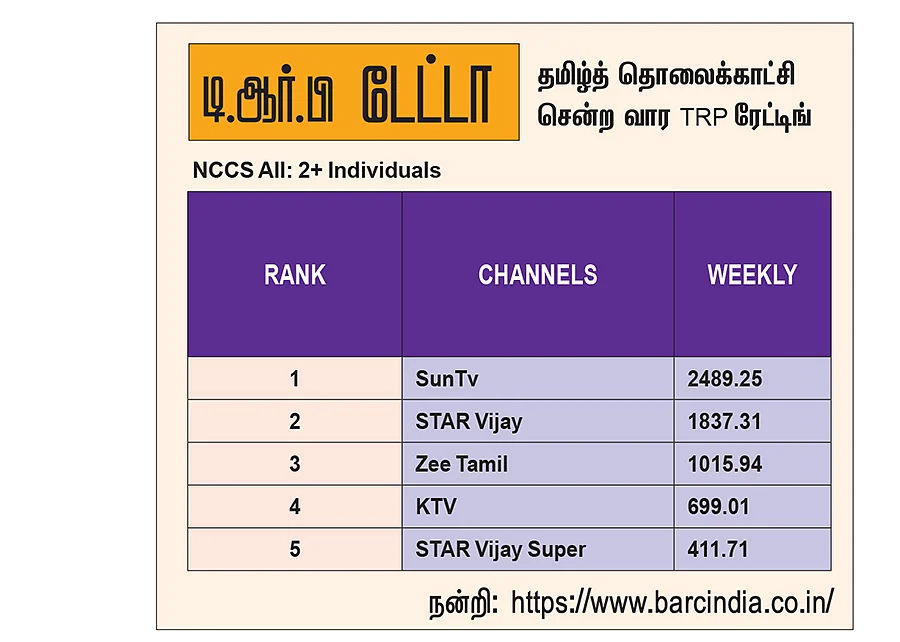 டி.ஆர்.பி டேட்டா

தமிழ்த் தொலைக்காட்சி சென்ற வார TRP ரேட்டிங்

NCCS All: 2+ Individuals

| RANK | CHANNELS | WEEKLY |
|---|---|---|
| 1 | SunTv | 2489.25 |
| 2 | STAR Vijay | 1837.31 |
| 3 | Zee Tamil | 1015.94 |
| 4 | KTV | 699.01 |
| 5 | STAR Vijay Super | 411.71 |

நன்றி: https://www.barcindia.co.in/